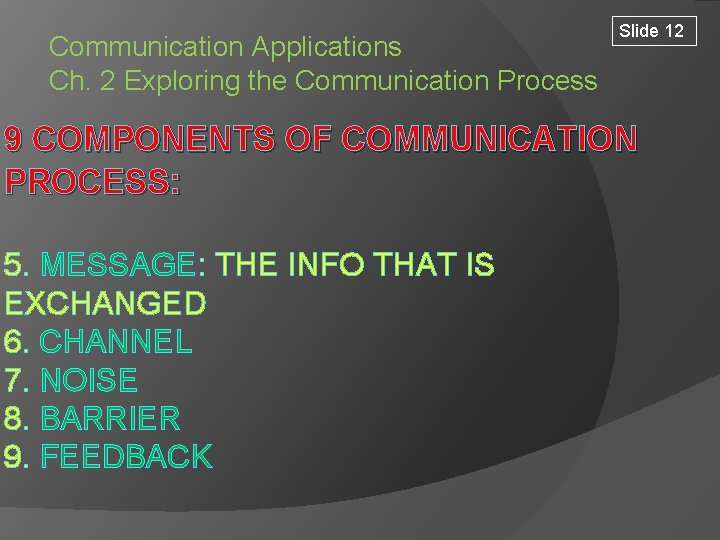 Slide 12

Communication Applications
Ch. 2 Exploring the Communication Process

9 COMPONENTS OF COMMUNICATION PROCESS:

5. MESSAGE: THE INFO THAT IS EXCHANGED
6. CHANNEL
7. NOISE
8. BARRIER
9. FEEDBACK